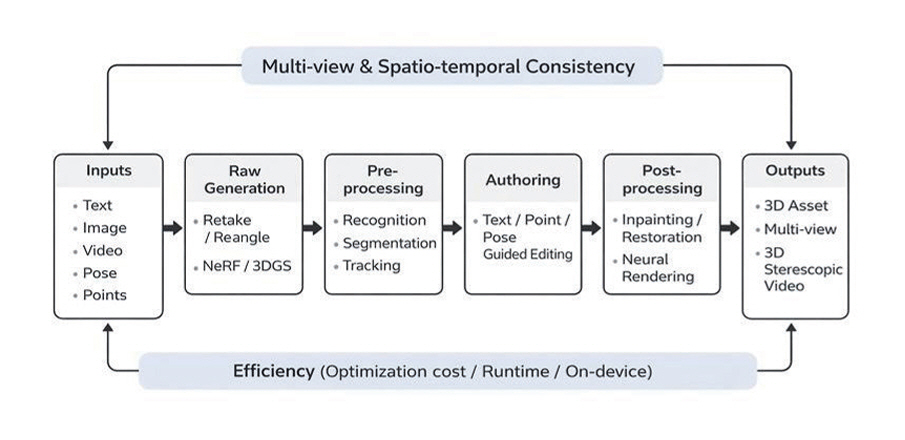 Multi-view & Spatio-temporal Consistency

Inputs
• Text
• Image
• Video
• Pose
• Points

Raw Generation
• Retake / Reangle
• NeRF / 3DGS

Pre-processing
• Recognition
• Segmentation
• Tracking

Authoring
• Text / Point / Pose Guided Editing

Post-processing
• Inpainting / Restoration
• Neural Rendering

Outputs
• 3D Asset
• Multi-view
• 3D Sterescopic Video

Efficiency (Optimization cost / Runtime / On-device)